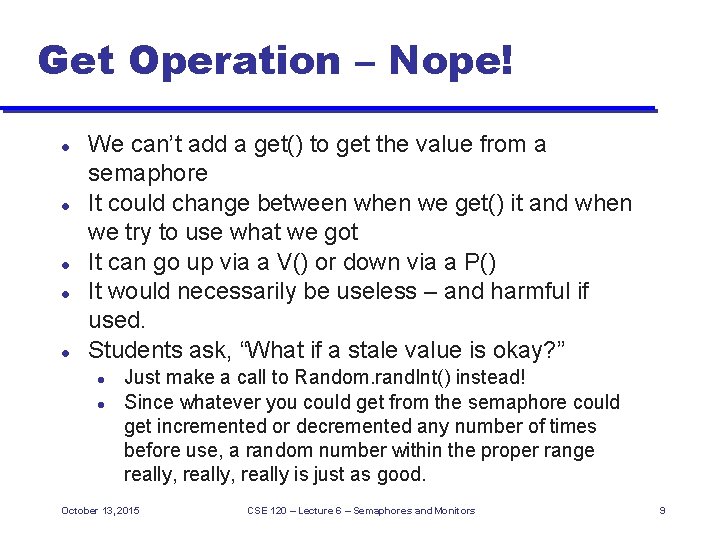 Get Operation – Nope!

- We can't add a get() to get the value from a semaphore
- It could change between when we get() it and when we try to use what we got
- It can go up via a V() or down via a P()
- It would necessarily be useless – and harmful if used.
- Students ask, "What if a stale value is okay?"
  - Just make a call to Random.randInt() instead!
  - Since whatever you could get from the semaphore could get incremented or decremented any number of times before use, a random number within the proper range really, really, really is just as good.

October 13, 2015 CSE 120 – Lecture 6 – Semaphores and Monitors 9